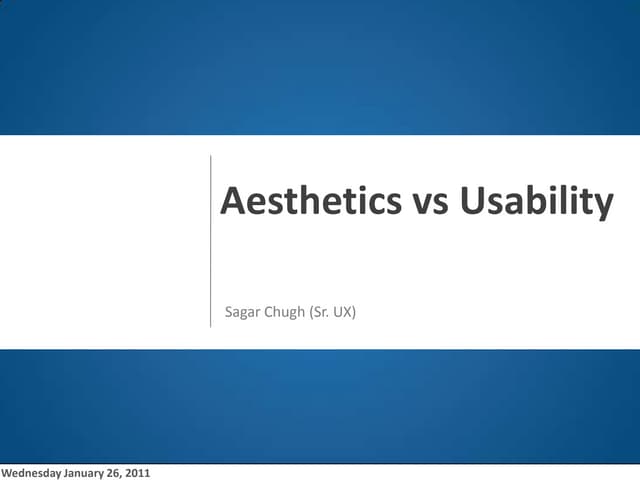 Aesthetics vs Usability

Sagar Chugh (Sr. UX)

Wednesday January 26, 2011